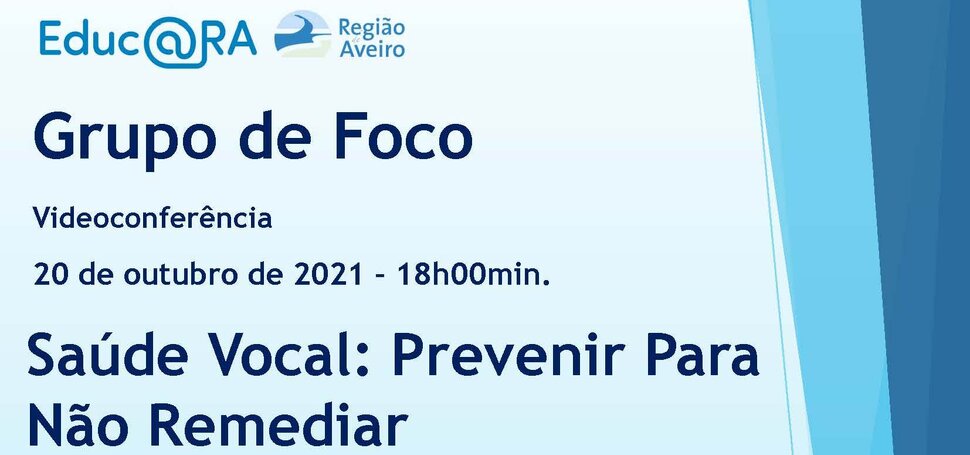 Educ@RA Região Aveiro

Grupo de Foco

Videoconferência

20 de outubro de 2021 - 18h00min.

Saúde Vocal: Prevenir Para Não Remediar